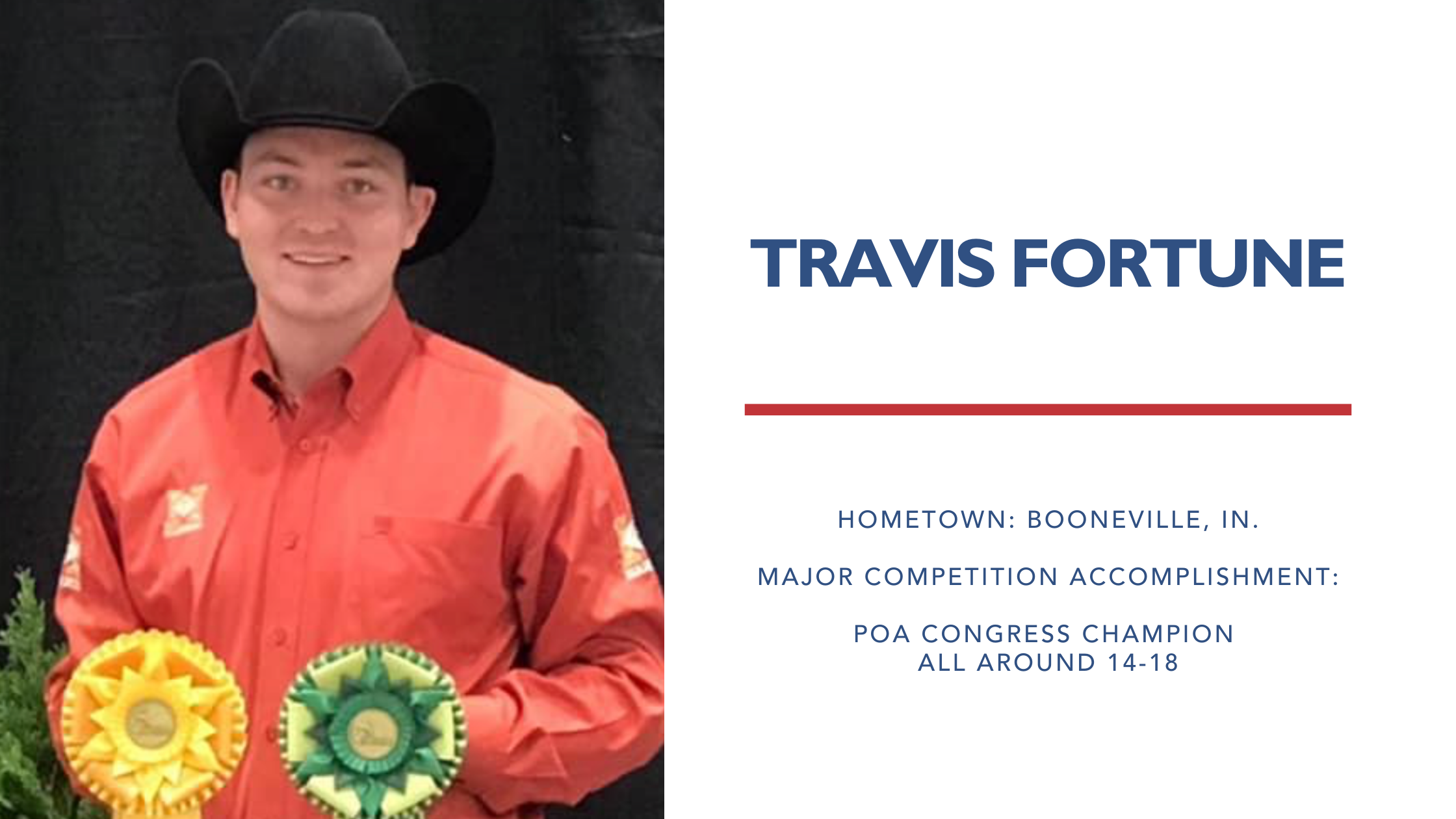 TRAVIS FORTUNE

HOMETOWN: BOONEVILLE, IN.

MAJOR COMPETITION ACCOMPLISHMENT:

POA CONGRESS CHAMPION
ALL AROUND 14-18